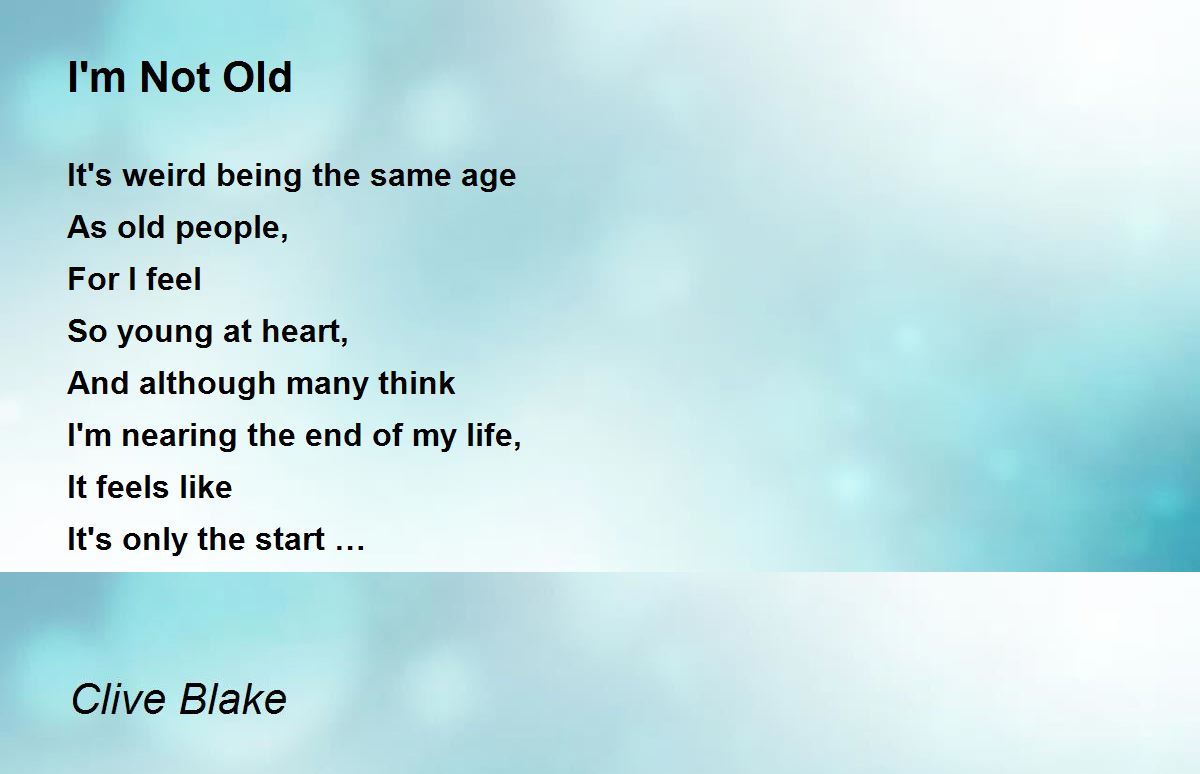 I'm Not Old

It's weird being the same age
As old people,
For I feel
So young at heart,
And although many think
I'm nearing the end of my life,
It feels like
It's only the start …

Clive Blake